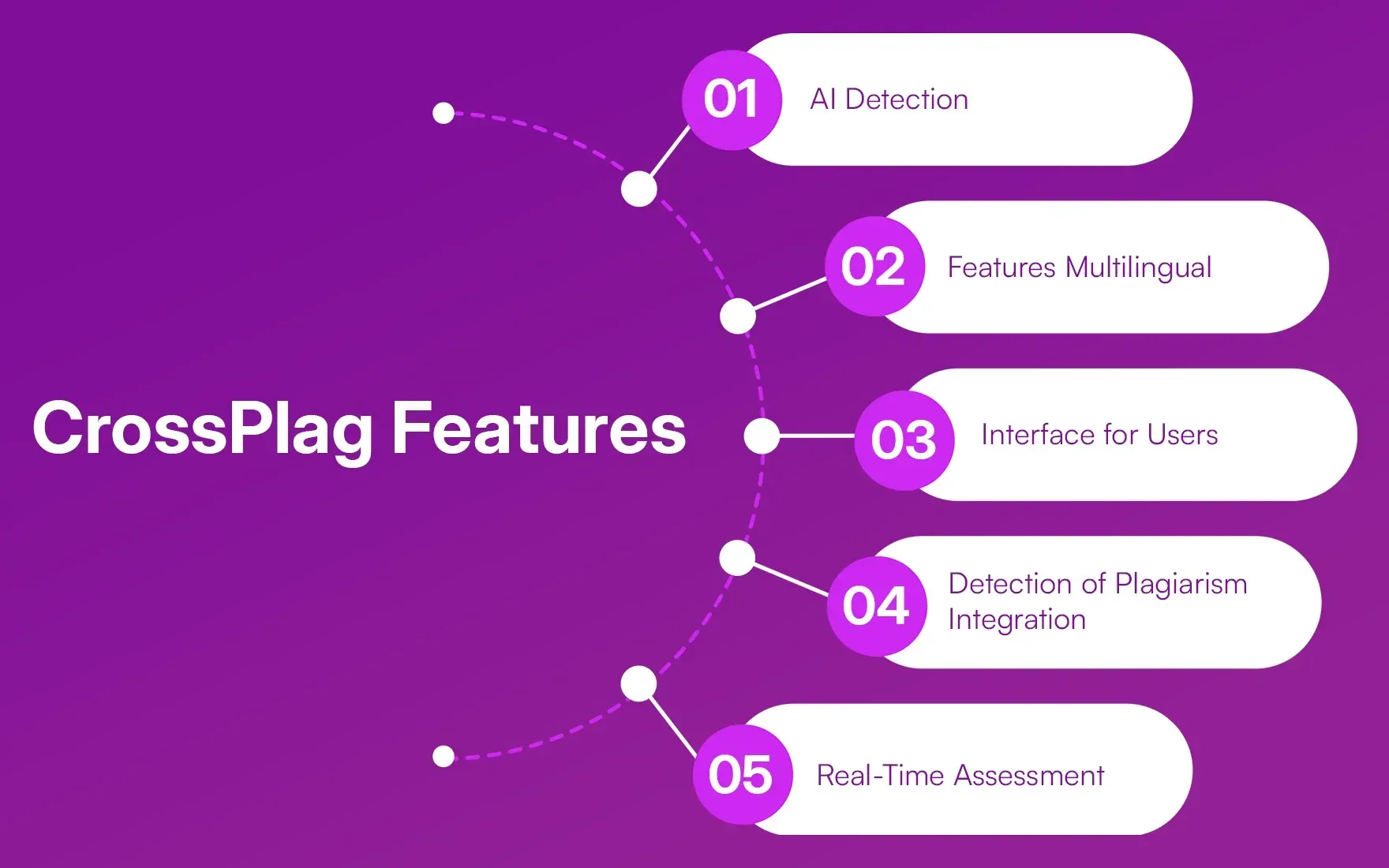 CrossPlag Features

01 AI Detection

02 Features Multilingual

03 Interface for Users

04 Detection of Plagiarism Integration

05 Real-Time Assessment